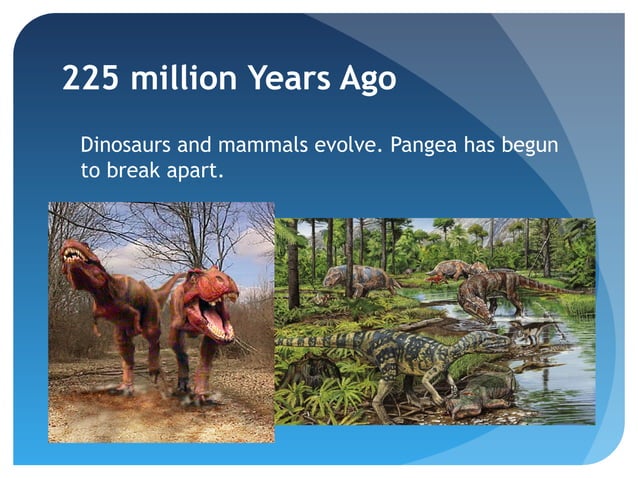 225 million Years Ago

Dinosaurs and mammals evolve. Pangea has begun to break apart.